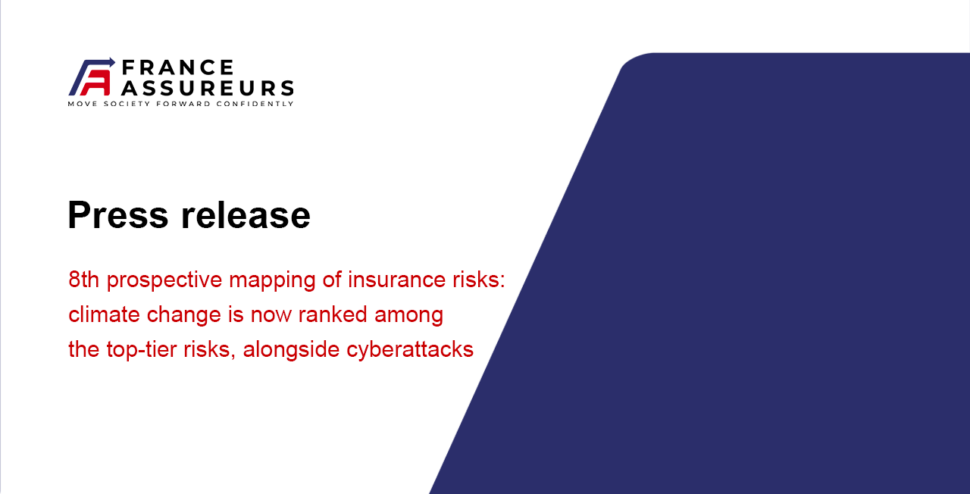 FRANCE
ASSUREURS
MOVE SOCIETY FORWARD CONFIDENTLY

Press release

8th prospective mapping of insurance risks: climate change is now ranked among the top-tier risks, alongside cyberattacks